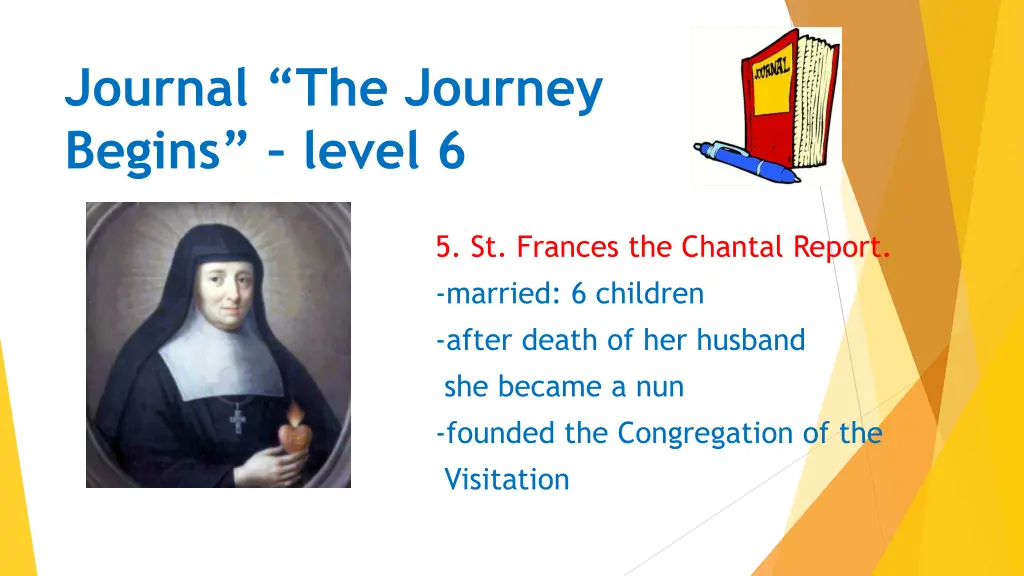 Journal “The Journey Begins” – level 6

JOURNAL

5. St. Frances the Chantal Report.
-married: 6 children
-after death of her husband
she became a nun
-founded the Congregation of the
Visitation